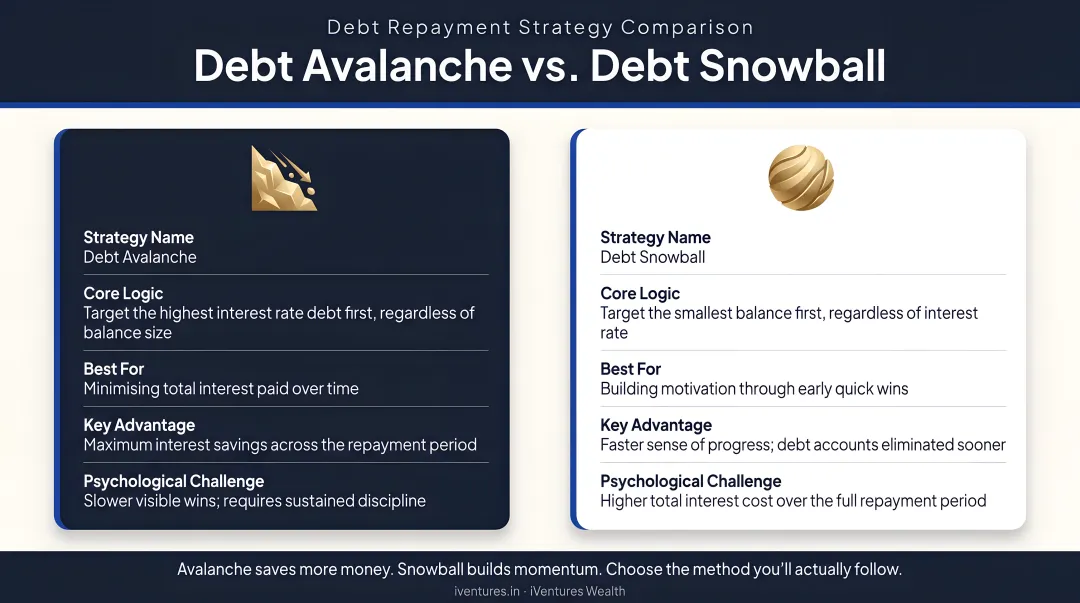 Debt Repayment Strategy Comparison

Debt Avalanche vs. Debt Snowball

Strategy Name
Debt Avalanche

Core Logic
Target the highest interest rate debt first, regardless of balance size

Best For
Minimising total interest paid over time

Key Advantage
Maximum interest savings across the repayment period

Psychological Challenge
Slower visible wins; requires sustained discipline

Strategy Name
Debt Snowball

Core Logic
Target the smallest balance first, regardless of interest rate

Best For
Building motivation through early quick wins

Key Advantage
Faster sense of progress; debt accounts eliminated sooner

Psychological Challenge
Higher total interest cost over the full repayment period

Avalanche saves more money. Snowball builds momentum. Choose the method you'll actually follow.

iventures.in · iVentures Wealth